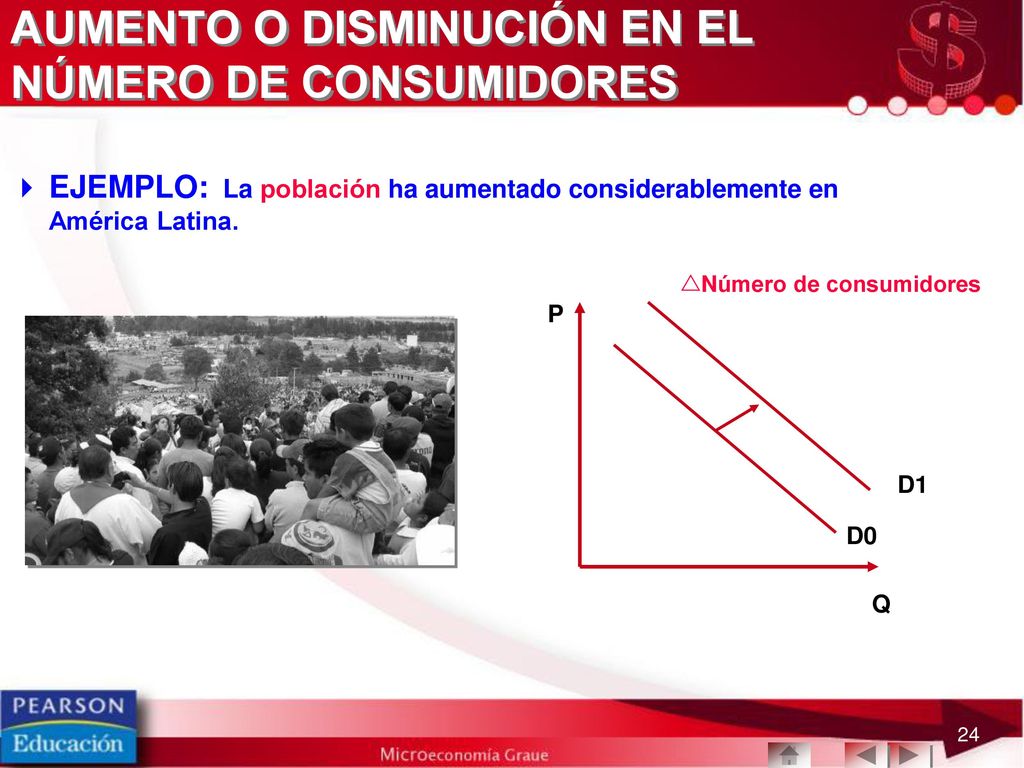 AUMENTO O DISMINUCIÓN EN EL NÚMERO DE CONSUMIDORES

EJEMPLO: La población ha aumentado considerablemente en América Latina.

△Número de consumidores

P

D1

D0

Q

PEARSON
Educación

Microeconomía Graue

24